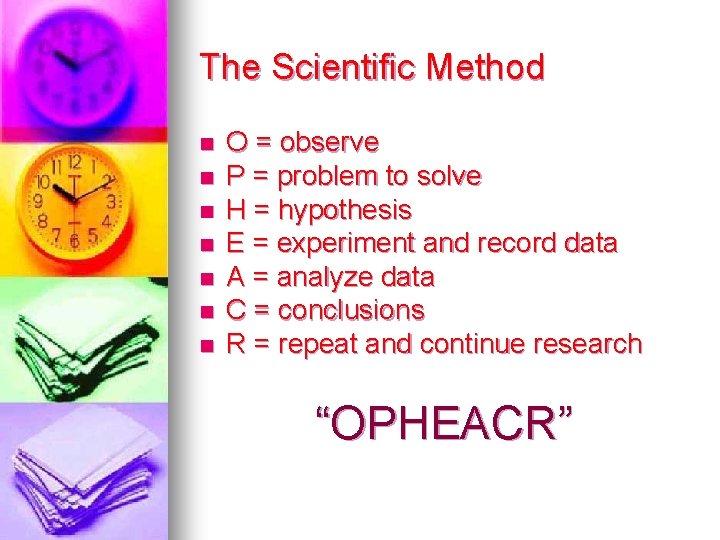 The Scientific Method

- O = observe
- P = problem to solve
- H = hypothesis
- E = experiment and record data
- A = analyze data
- C = conclusions
- R = repeat and continue research

"OPHEACR"